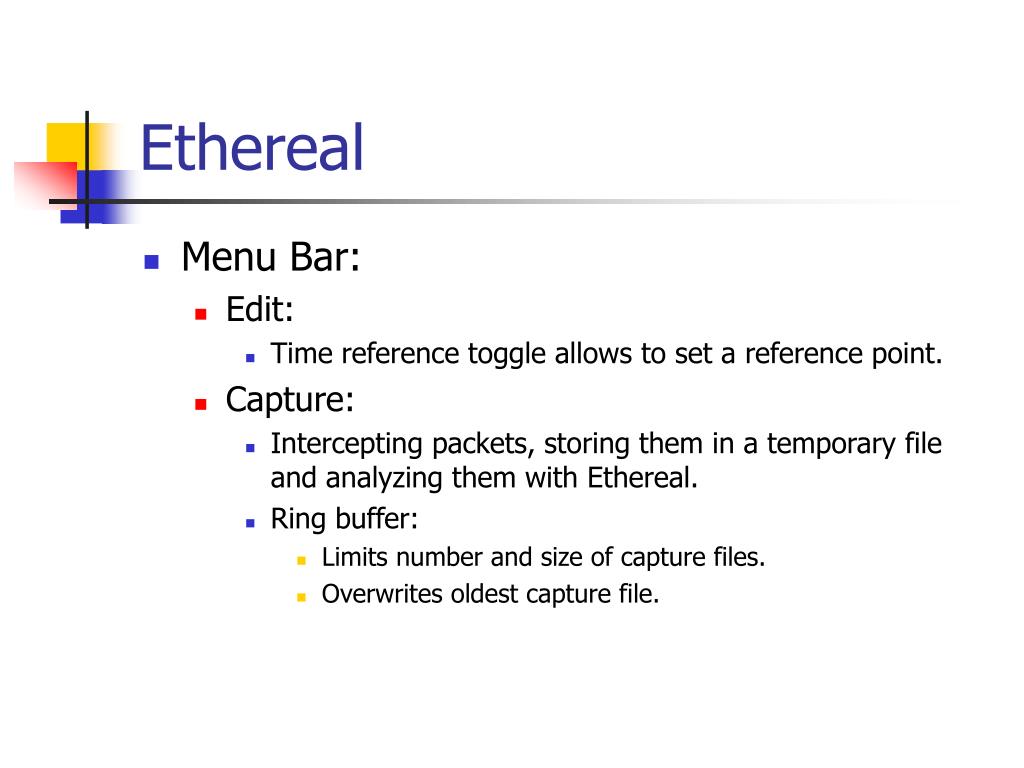 Ethereal

Menu Bar:
Edit:
Time reference toggle allows to set a reference point.
Capture:
Intercepting packets, storing them in a temporary file and analyzing them with Ethereal.
Ring buffer:
Limits number and size of capture files.
Overwrites oldest capture file.